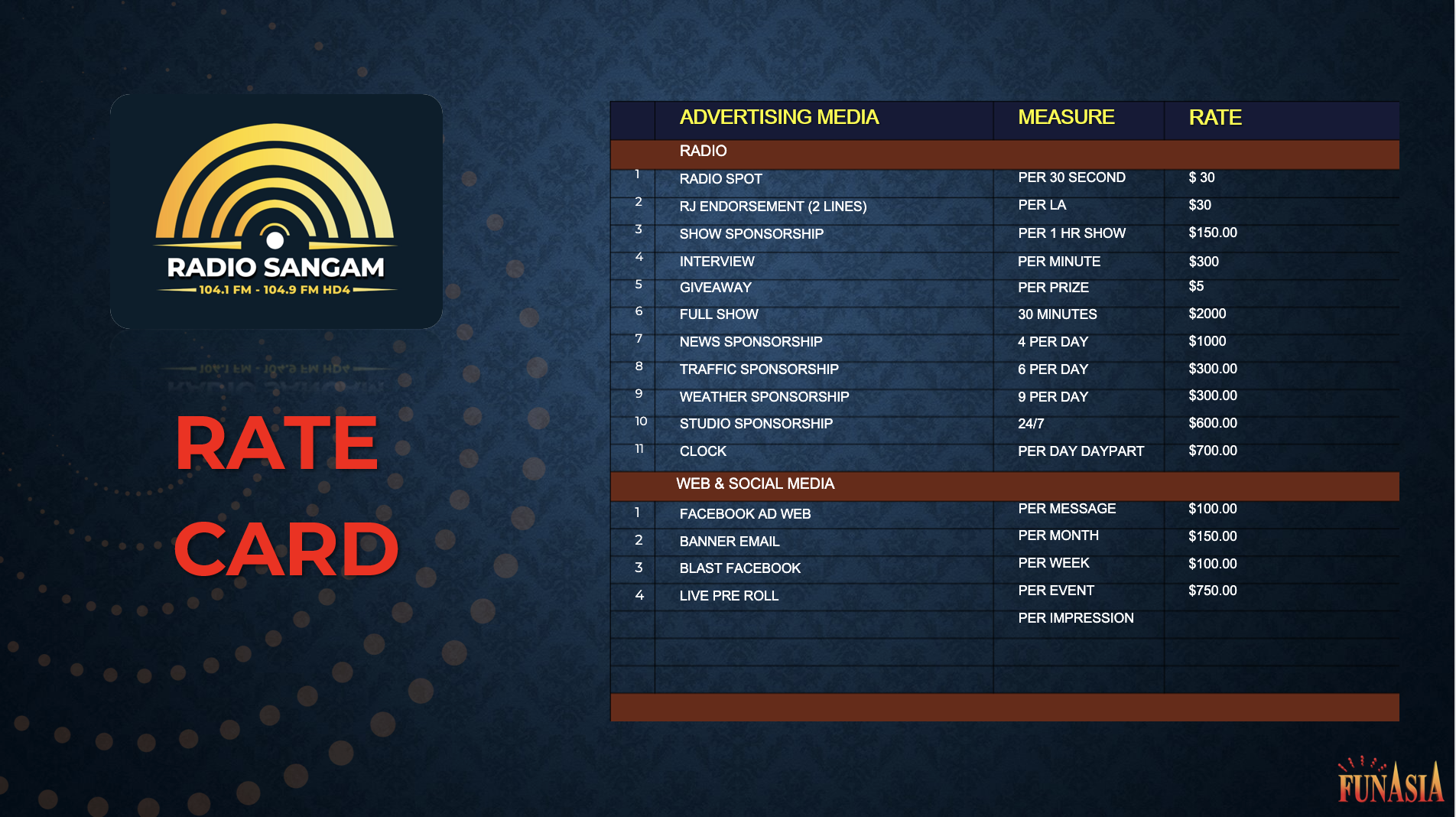 RADIO SANGAM
104.1 FM - 104.9 FM HD4

RATE CARD

| | ADVERTISING MEDIA | MEASURE | RATE |
|---|---|---|---|
| | RADIO | | |
| 1 | RADIO SPOT | PER 30 SECOND | $ 30 |
| 2 | RJ ENDORSEMENT (2 LINES) | PER LA | $30 |
| 3 | SHOW SPONSORSHIP | PER 1 HR SHOW | $150.00 |
| 4 | INTERVIEW | PER MINUTE | $300 |
| 5 | GIVEAWAY | PER PRIZE | $5 |
| 6 | FULL SHOW | 30 MINUTES | $2000 |
| 7 | NEWS SPONSORSHIP | 4 PER DAY | $1000 |
| 8 | TRAFFIC SPONSORSHIP | 6 PER DAY | $300.00 |
| 9 | WEATHER SPONSORSHIP | 9 PER DAY | $300.00 |
| 10 | STUDIO SPONSORSHIP | 24/7 | $600.00 |
| 11 | CLOCK | PER DAY DAYPART | $700.00 |
| | WEB & SOCIAL MEDIA | | |
| 1 | FACEBOOK AD WEB | PER MESSAGE | $100.00 |
| 2 | BANNER EMAIL | PER MONTH | $150.00 |
| 3 | BLAST FACEBOOK | PER WEEK | $100.00 |
| 4 | LIVE PRE ROLL | PER EVENT | $750.00 |
| | | PER IMPRESSION | |

FUNASIA